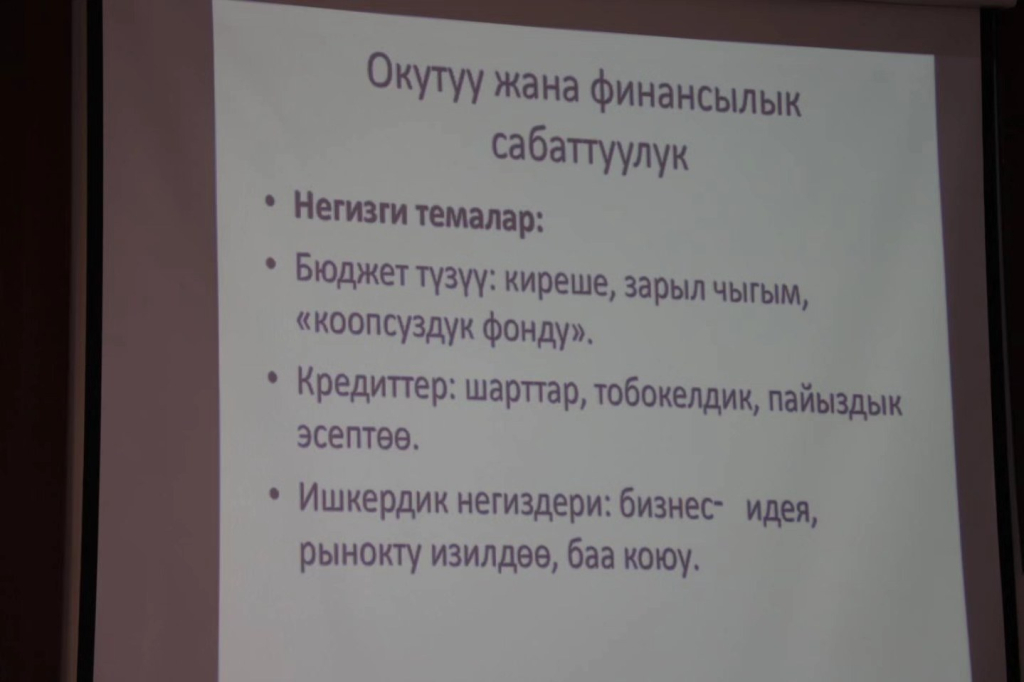 Окутуу жана финансылык сабаттуулук

• **Негизги темалар:**
• Бюджет түзүү: киреше, зарыл чыгым, «коопсуздук фонду».
• Кредиттер: шарттар, тобокелдик, пайыздык эсептөө.
• Ишкердик негиздери: бизнес- идея, рынокту изилдөө, баа коюу.